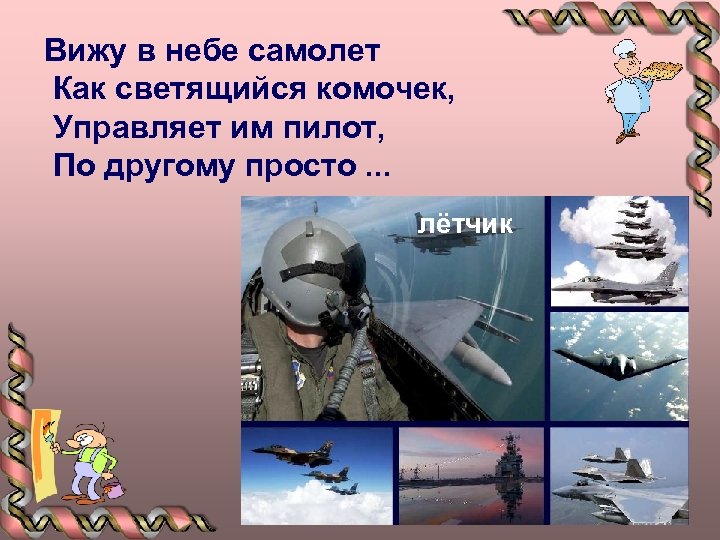 Вижу в небе самолет
Как светящийся комочек,
Управляет им пилот,
По другому просто ...

лётчик